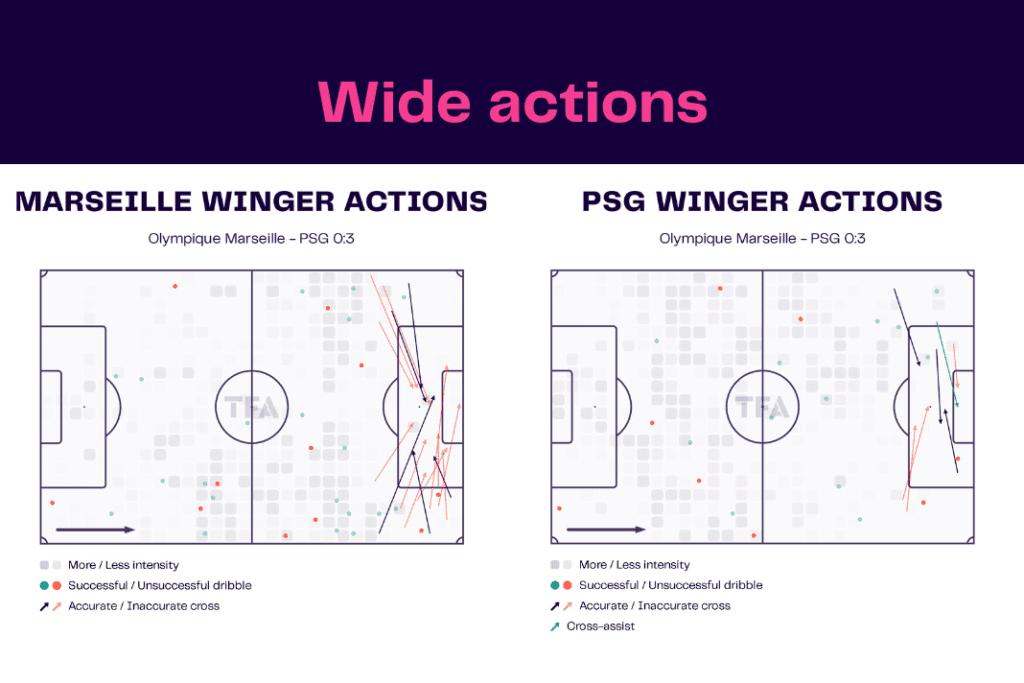 Wide actions

MARSEILLE WINGER ACTIONS

Olympique Marseille - PSG 0:3

TFA

More / Less intensity
Successful / Unsuccessful dribble
Accurate / Inaccurate cross

PSG WINGER ACTIONS

Olympique Marseille - PSG 0:3

TFA

More / Less intensity
Successful / Unsuccessful dribble
Accurate / Inaccurate cross
Cross-assist